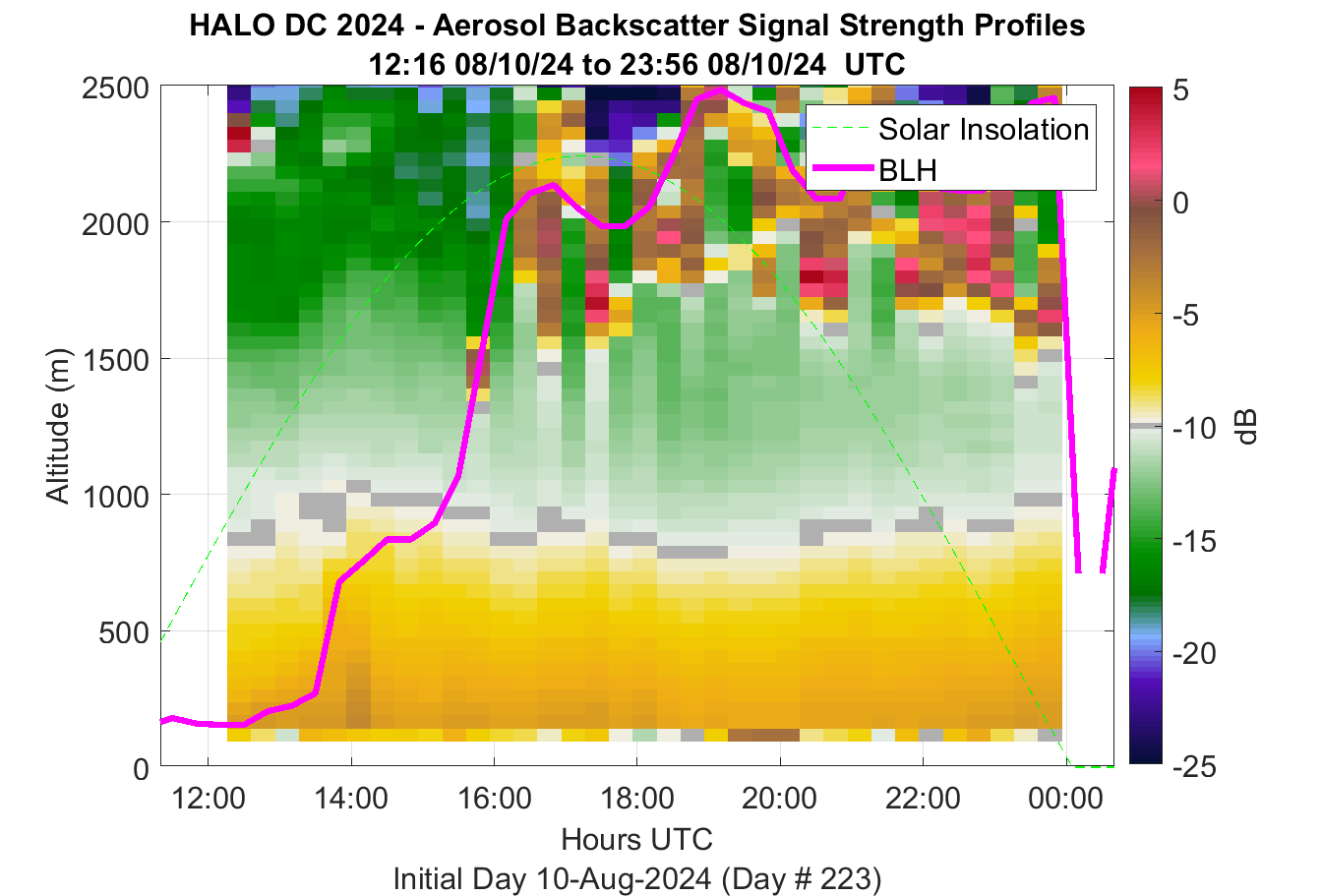 HALO DC 2024 - Aerosol Backscatter Signal Strength Profiles
12:16 08/10/24 to 23:56 08/10/24 UTC

Solar Insolation
BLH

Altitude (m)
2500
2000
1500
1000
500
0

12:00
14:00
16:00
18:00
20:00
22:00
00:00

Hours UTC
Initial Day 10-Aug-2024 (Day # 223)

5
0
-5
-10
-15
-20
-25
dB